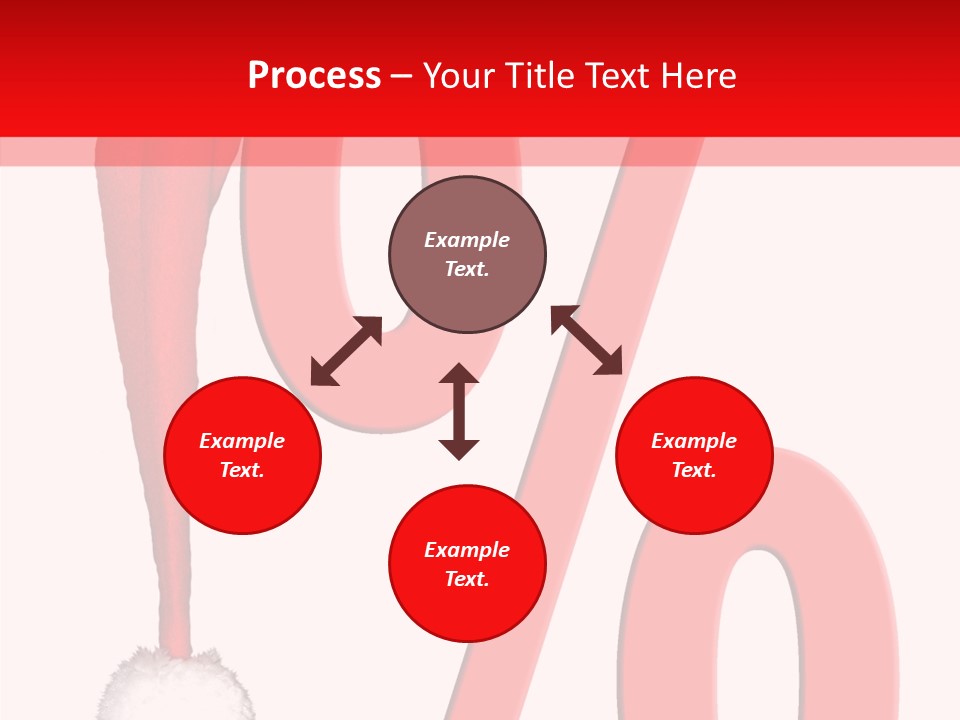 Process – Your Title Text Here

Example Text.

Example Text.

Example Text.

Example Text.